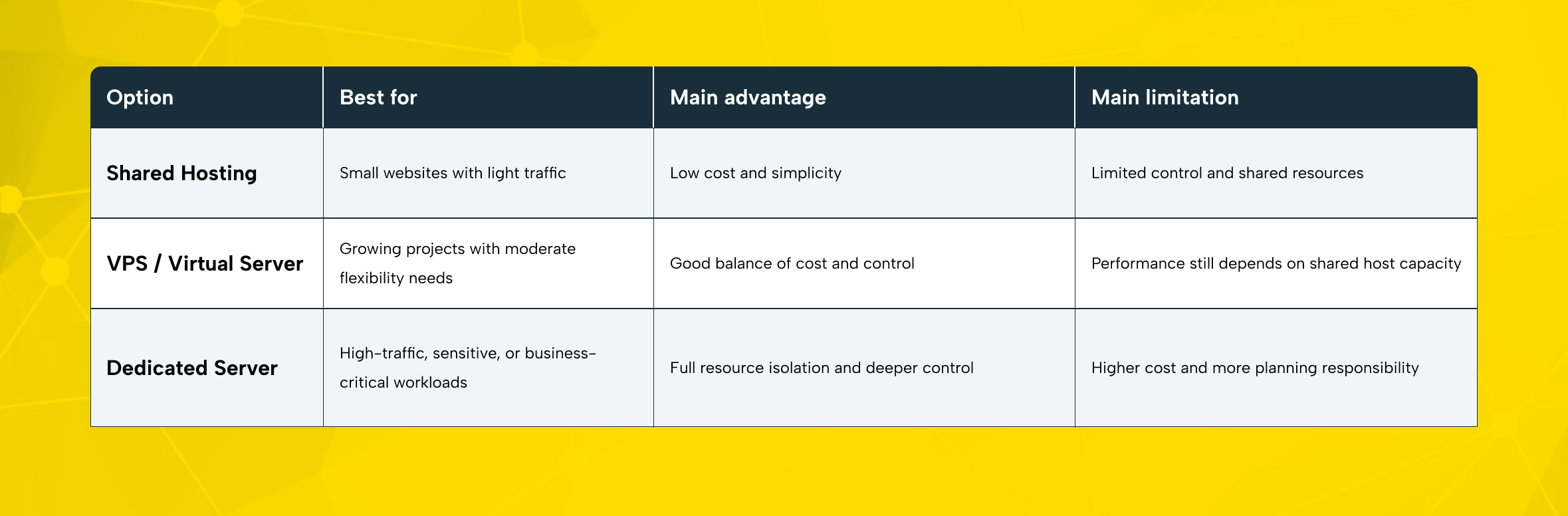 | Option | Best for | Main advantage | Main limitation |
|---|---|---|---|
| Shared Hosting | Small websites with light traffic | Low cost and simplicity | Limited control and shared resources |
| VPS / Virtual Server | Growing projects with moderate flexibility needs | Good balance of cost and control | Performance still depends on shared host capacity |
| Dedicated Server | High-traffic, sensitive, or business-critical workloads | Full resource isolation and deeper control | Higher cost and more planning responsibility |